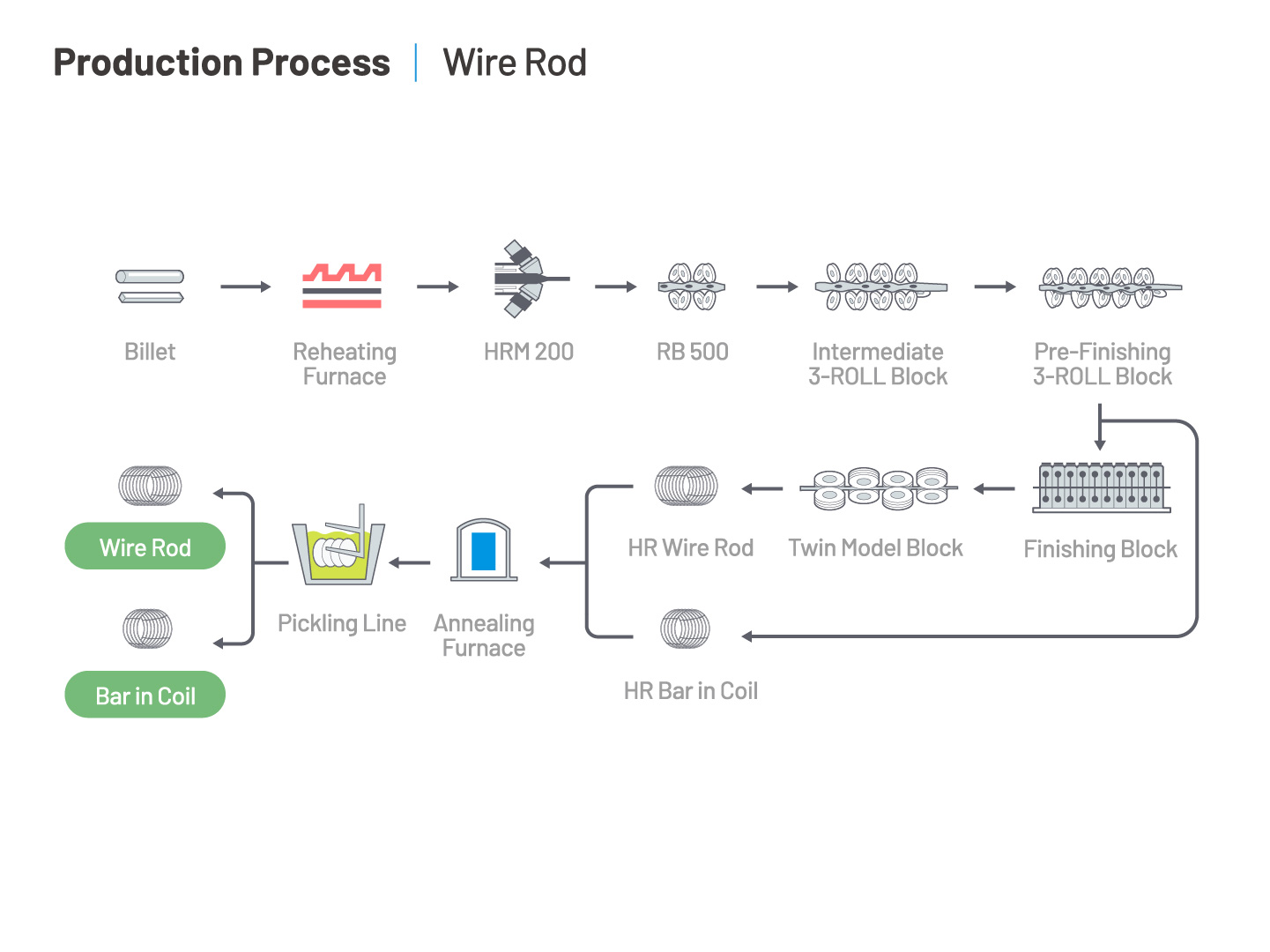 Production Process | Wire Rod

Billet

Reheating Furnace

HRM 200

RB 500

Intermediate 3-ROLL Block

Pre-Finishing 3-ROLL Block

Finishing Block

Twin Model Block

HR Wire Rod

HR Bar in Coil

Annealing Furnace

Pickling Line

Wire Rod

Bar in Coil